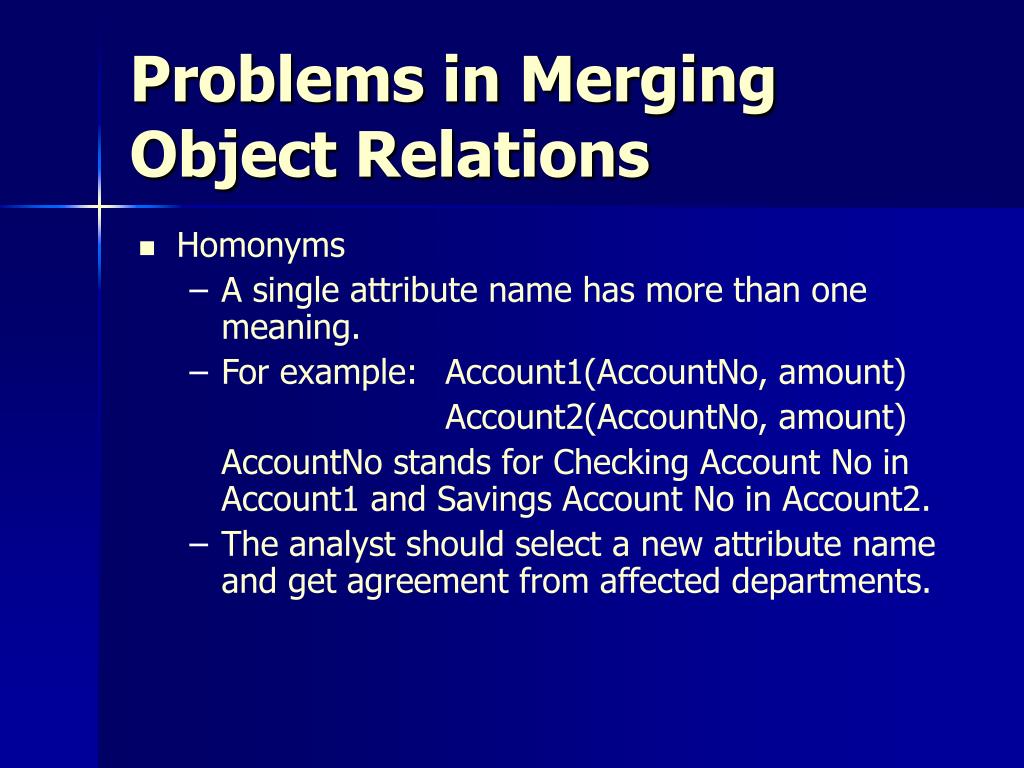 Problems in Merging Object Relations

▪ Homonyms
– A single attribute name has more than one meaning.
– For example: Account1(AccountNo, amount)
Account2(AccountNo, amount)
AccountNo stands for Checking Account No in Account1 and Savings Account No in Account2.
– The analyst should select a new attribute name and get agreement from affected departments.